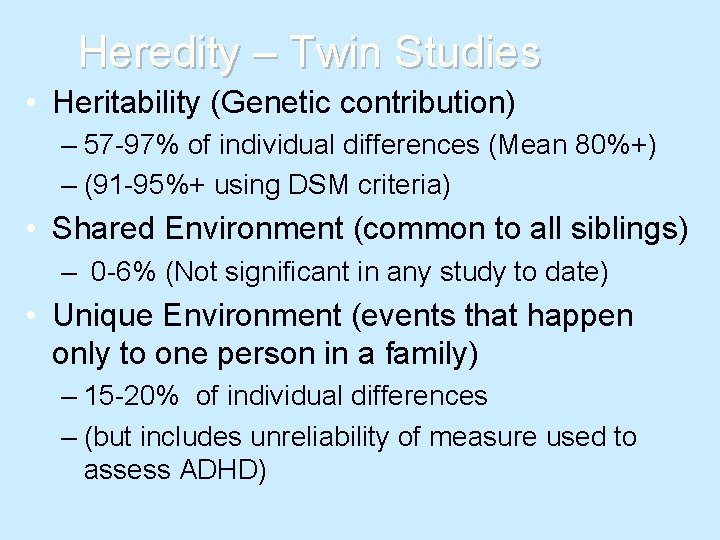 Heredity – Twin Studies

• Heritability (Genetic contribution)
– 57-97% of individual differences (Mean 80%+)
– (91-95%+ using DSM criteria)

• Shared Environment (common to all siblings)
– 0-6% (Not significant in any study to date)

• Unique Environment (events that happen only to one person in a family)
– 15-20% of individual differences
– (but includes unreliability of measure used to assess ADHD)